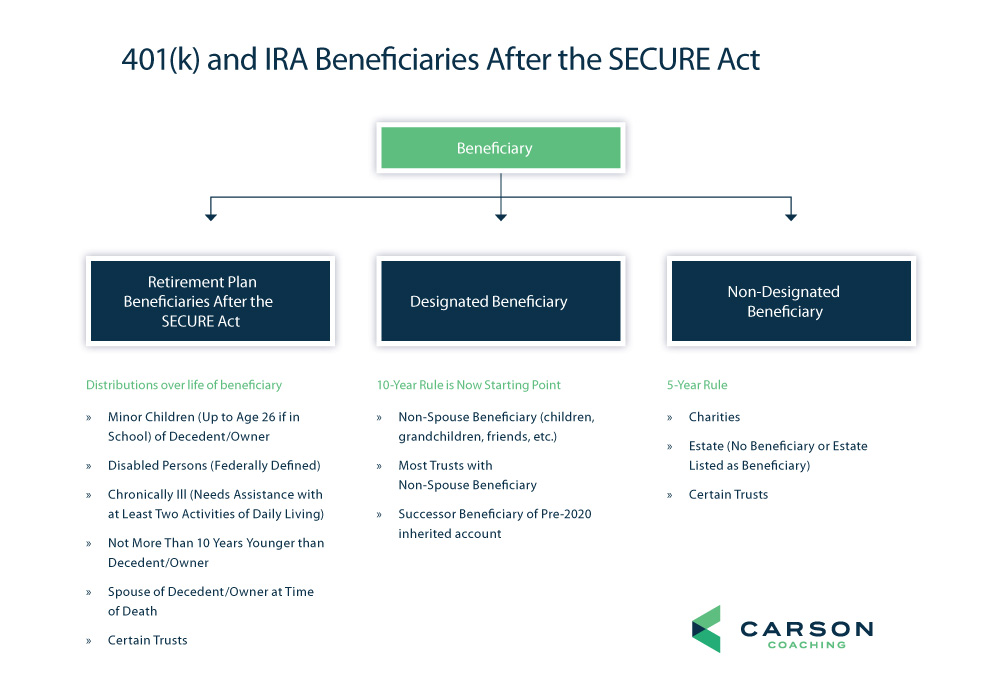 401(k) and IRA Beneficiaries After the SECURE Act

Beneficiary

Retirement Plan Beneficiaries After the SECURE Act

Distributions over life of beneficiary

» Minor Children (Up to Age 26 if in School) of Decedent/Owner

» Disabled Persons (Federally Defined)

» Chronically Ill (Needs Assistance with at Least Two Activities of Daily Living)

» Not More Than 10 Years Younger than Decedent/Owner

» Spouse of Decedent/Owner at Time of Death

» Certain Trusts

Designated Beneficiary

10-Year Rule is Now Starting Point

» Non-Spouse Beneficiary (children, grandchildren, friends, etc.)

» Most Trusts with Non-Spouse Beneficiary

» Successor Beneficiary of Pre-2020 inherited account

Non-Designated Beneficiary

5-Year Rule

» Charities

» Estate (No Beneficiary or Estate Listed as Beneficiary)

» Certain Trusts

CARSON
COACHING